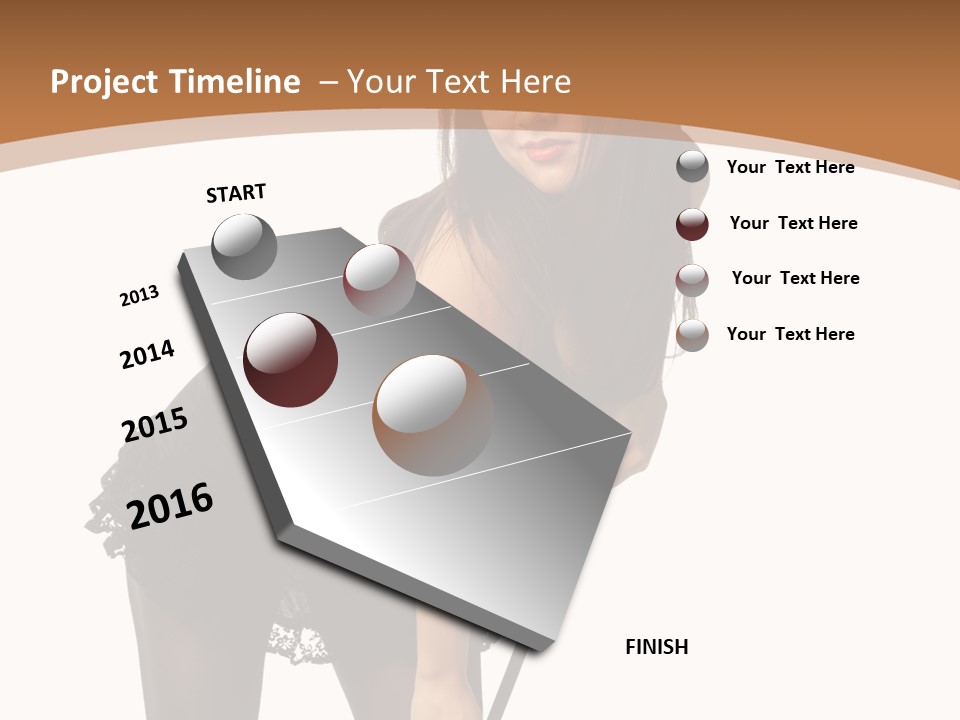 Project Timeline – Your Text Here

START

2013

2014

2015

2016

FINISH

Your Text Here

Your Text Here

Your Text Here

Your Text Here